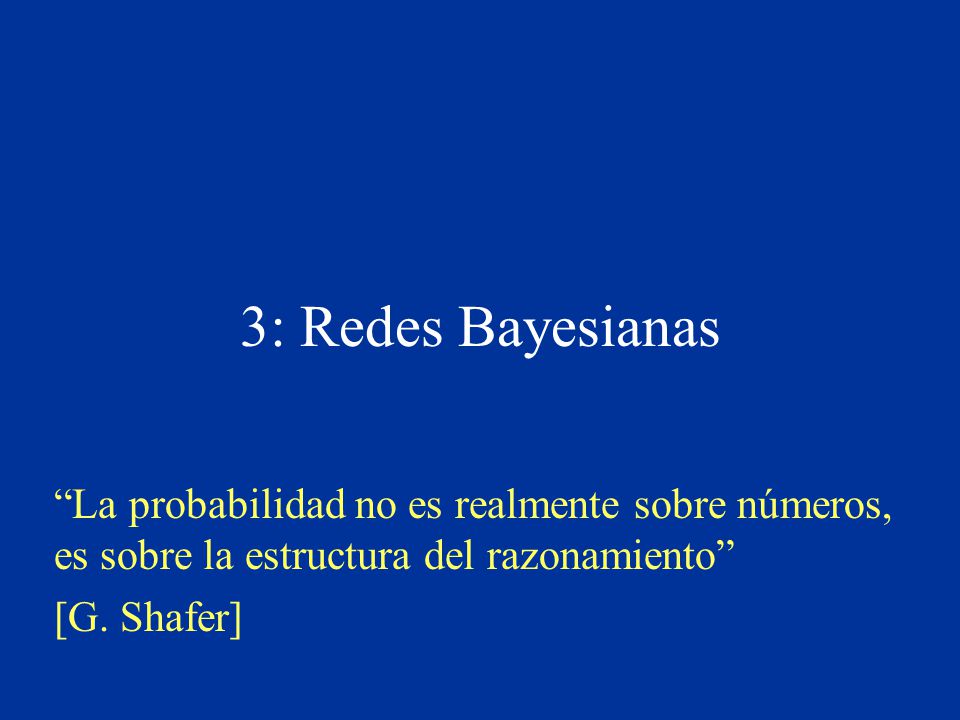 3: Redes Bayesianas

“La probabilidad no es realmente sobre números, es sobre la estructura del razonamiento”

[G. Shafer]